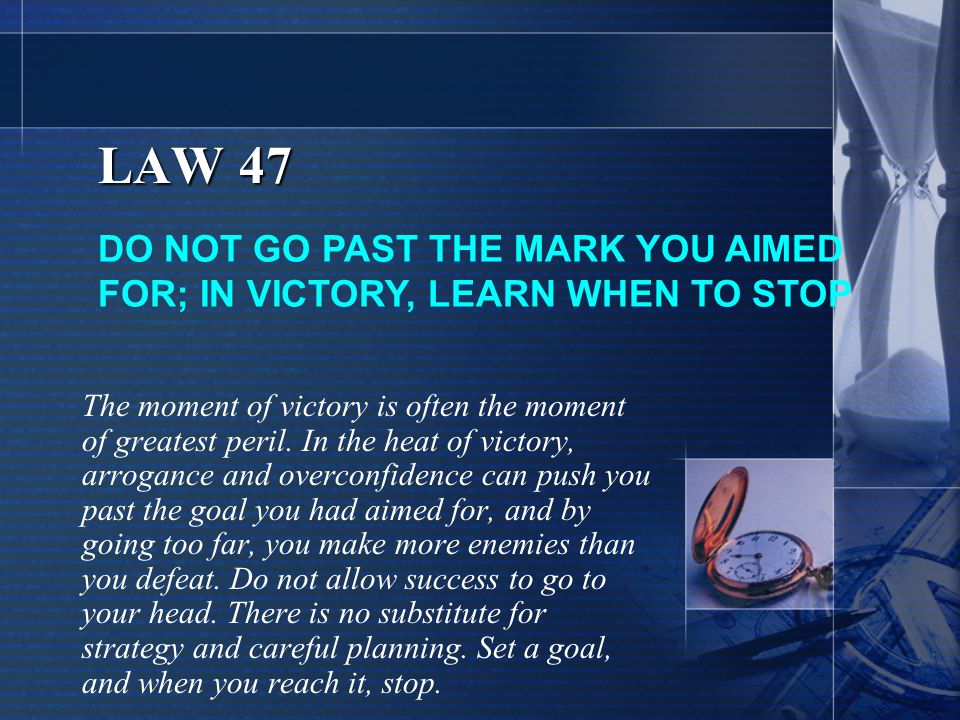 LAW 47

DO NOT GO PAST THE MARK YOU AIMED FOR; IN VICTORY, LEARN WHEN TO STOP

The moment of victory is often the moment of greatest peril. In the heat of victory, arrogance and overconfidence can push you past the goal you had aimed for, and by going too far, you make more enemies than you defeat. Do not allow success to go to your head. There is no substitute for strategy and careful planning. Set a goal, and when you reach it, stop.